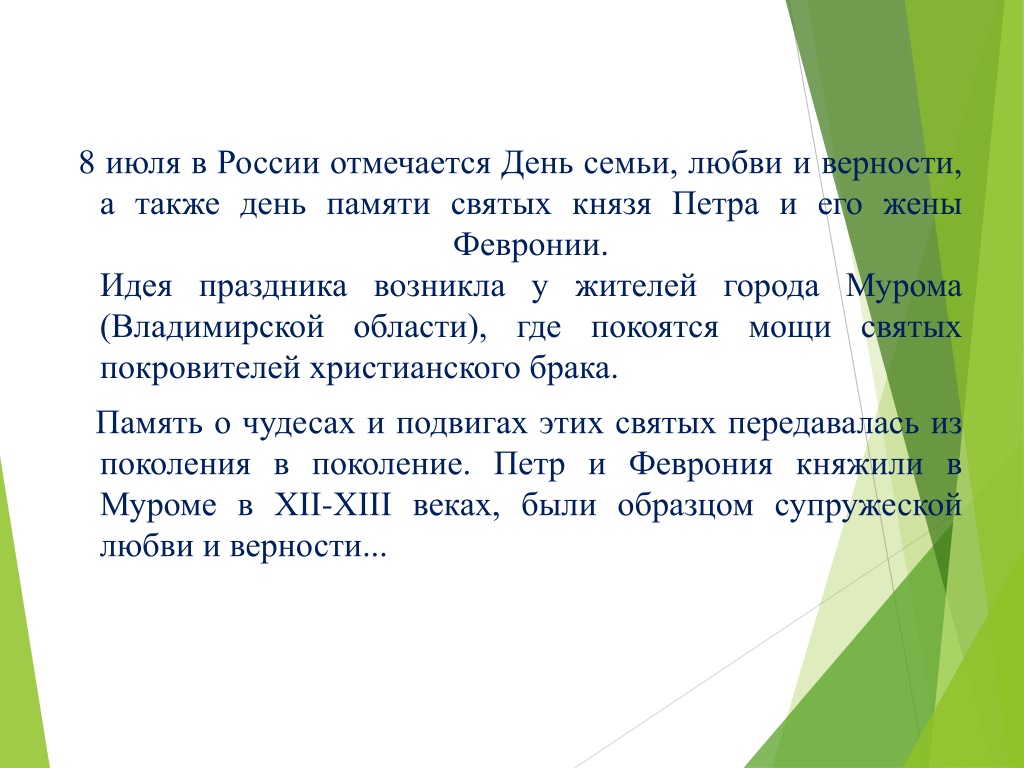 8 июля в России отмечается День семьи, любви и верности, а также день памяти святых князя Петра и его жены Февронии.
Идея праздника возникла у жителей города Мурома (Владимирской области), где покоятся мощи святых покровителей христианского брака.

Память о чудесах и подвигах этих святых передавалась из поколения в поколение. Петр и Феврония княжили в Муроме в XII-XIII веках, были образцом супружеской любви и верности...